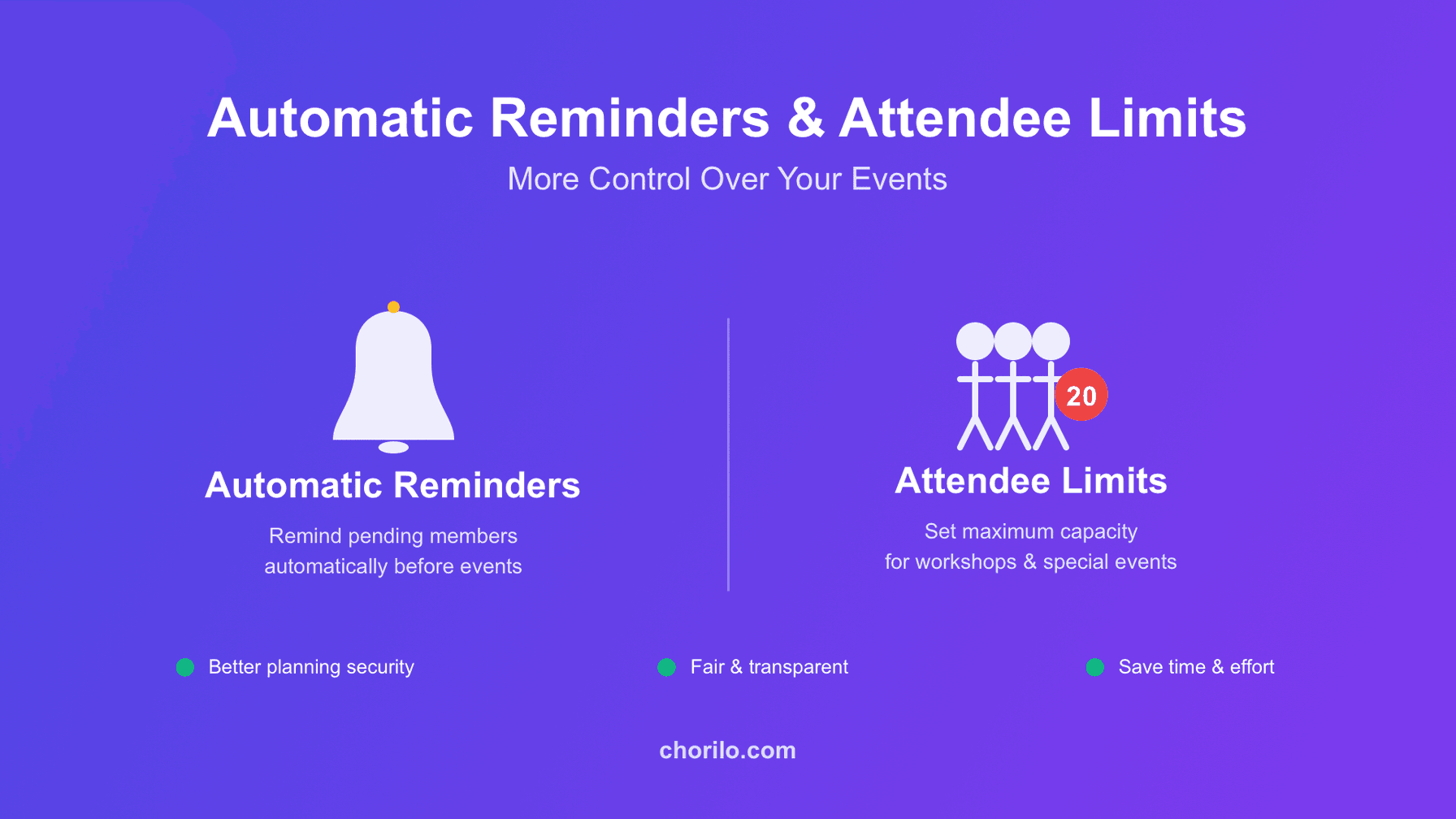 Automatic Reminders & Attendee Limits

More Control Over Your Events

Automatic Reminders

Remind pending members automatically before events

20

Attendee Limits

Set maximum capacity for workshops & special events

Better planning security

Fair & transparent

Save time & effort

chorilo.com